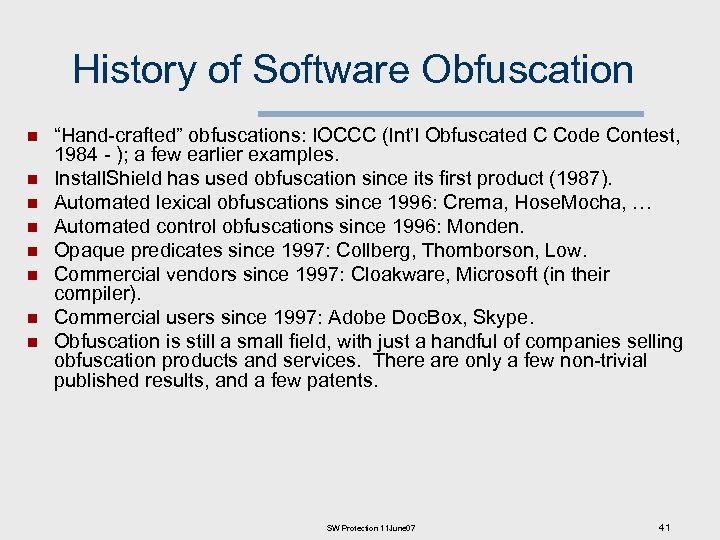 History of Software Obfuscation

- “Hand-crafted” obfuscations: IOCCC (Int’l Obfuscated C Code Contest, 1984 - ); a few earlier examples.
- InstallShield has used obfuscation since its first product (1987).
- Automated lexical obfuscations since 1996: Crema, HoseMocha, …
- Automated control obfuscations since 1996: Monden.
- Opaque predicates since 1997: Collberg, Thomborson, Low.
- Commercial vendors since 1997: Cloakware, Microsoft (in their compiler).
- Commercial users since 1997: Adobe DocBox, Skype.
- Obfuscation is still a small field, with just a handful of companies selling obfuscation products and services. There are only a few non-trivial published results, and a few patents.

SW Protection 11June07

41